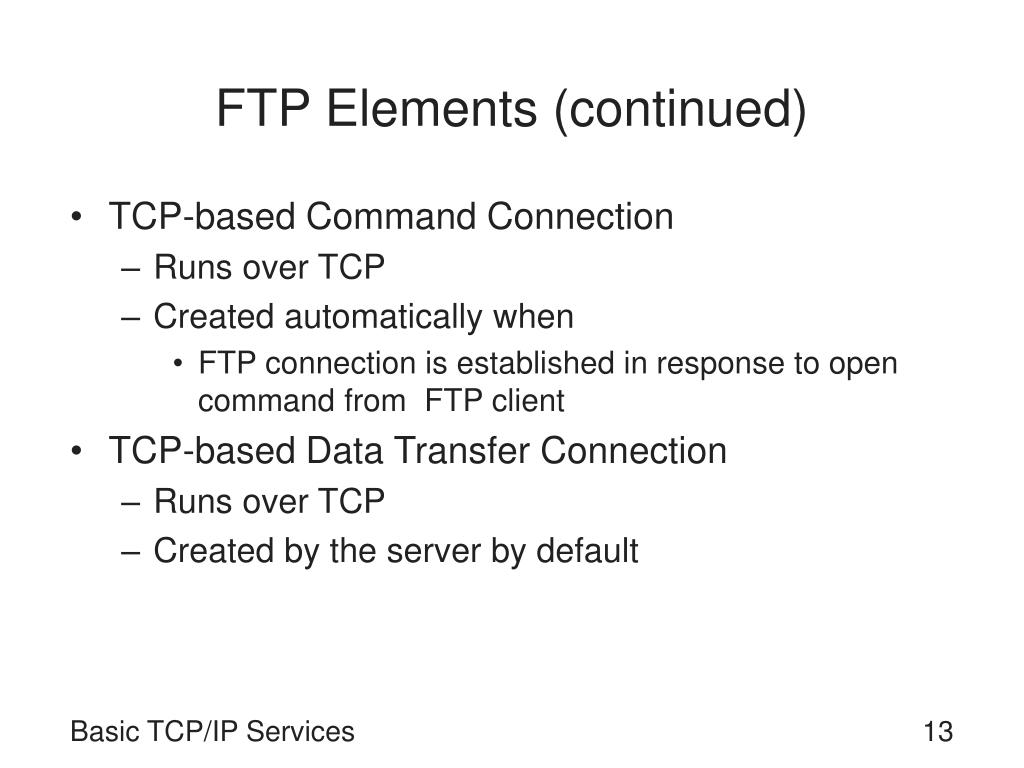 FTP Elements (continued)

• TCP-based Command Connection
– Runs over TCP
– Created automatically when
• FTP connection is established in response to open command from FTP client
• TCP-based Data Transfer Connection
– Runs over TCP
– Created by the server by default

Basic TCP/IP Services

13